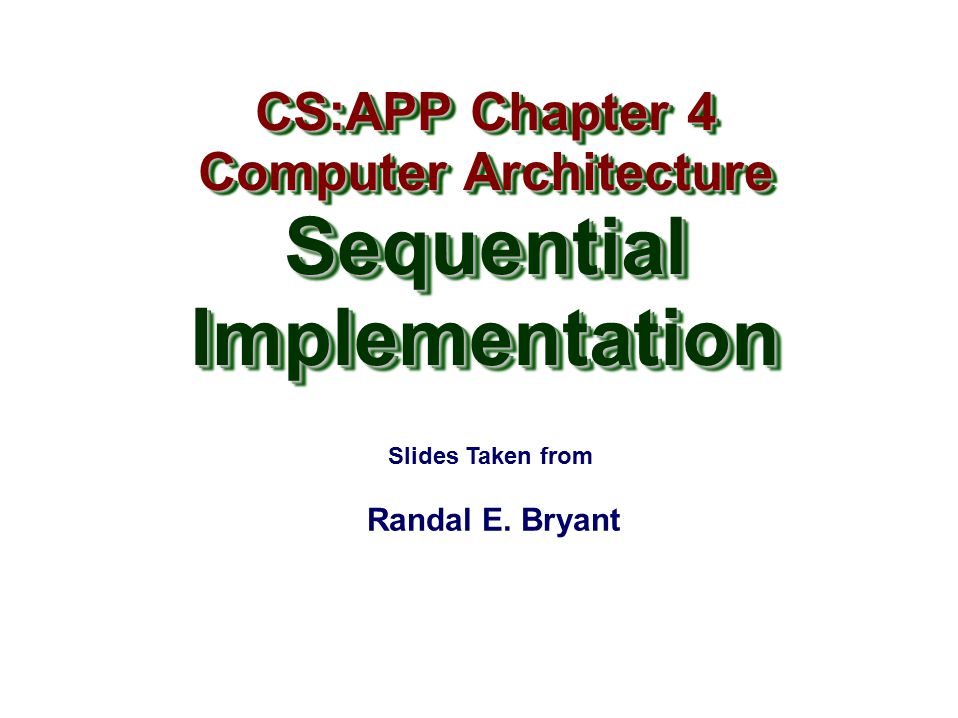 CS:APP Chapter 4
Computer Architecture
Sequential Implementation

Slides Taken from

Randal E. Bryant